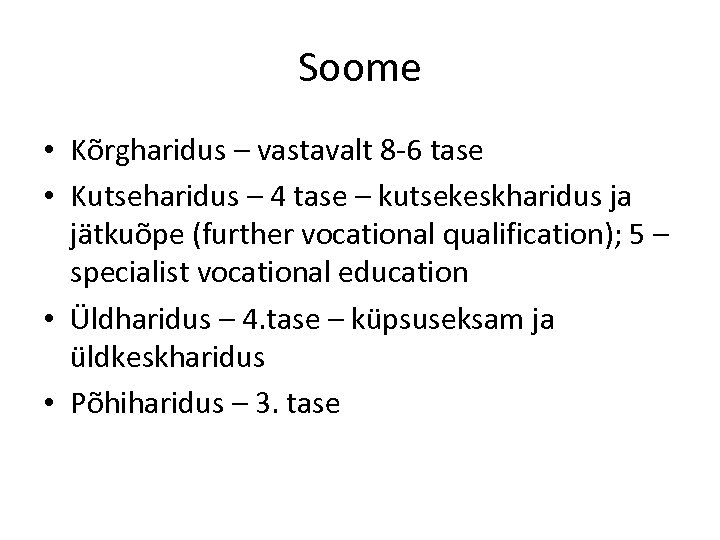 Soome

• Kõrgharidus – vastavalt 8-6 tase
• Kutseharidus – 4 tase – kutsekeskharidus ja jätkuõpe (further vocational qualification); 5 – specialist vocational education
• Üldharidus – 4.tase – küpsuseksam ja üldkeskharidus
• Põhiharidus – 3. tase